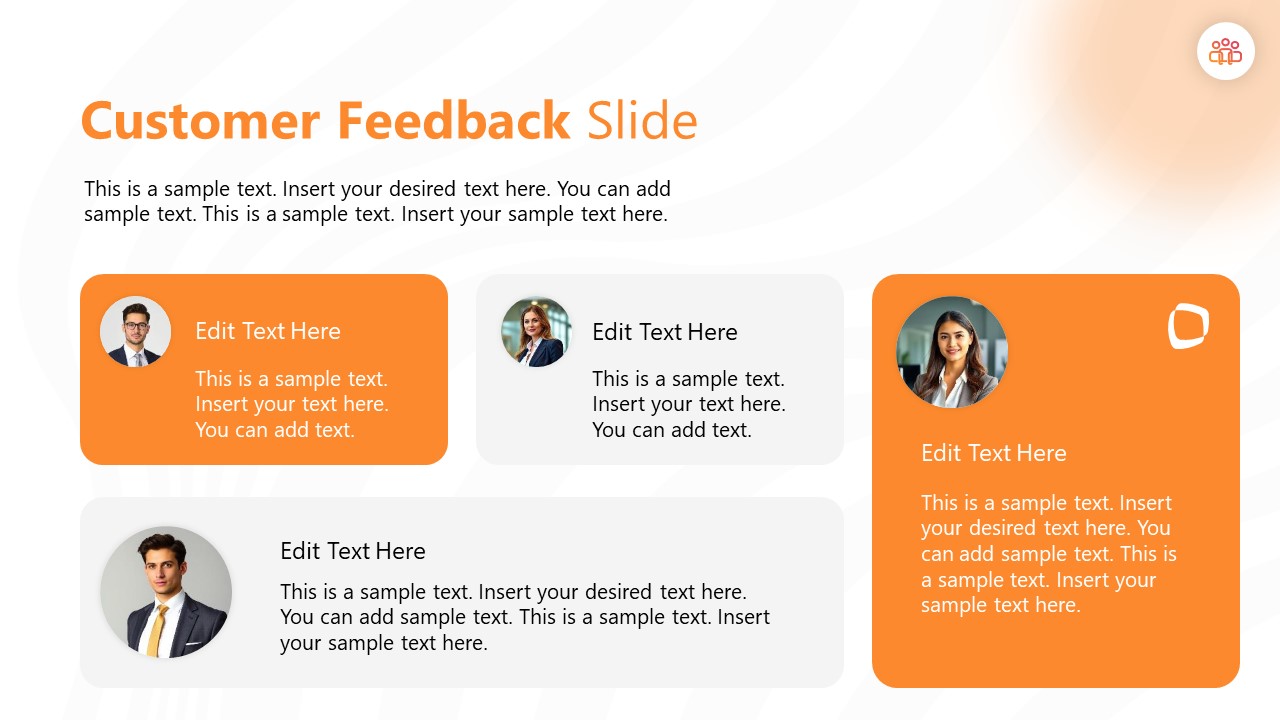 Customer Feedback Slide

This is a sample text. Insert your desired text here. You can add sample text. This is a sample text. Insert your sample text here.

Edit Text Here

This is a sample text. Insert your text here. You can add text.

Edit Text Here

This is a sample text. Insert your text here. You can add text.

Edit Text Here

This is a sample text. Insert your desired text here. You can add sample text. This is a sample text. Insert your sample text here.

Edit Text Here

This is a sample text. Insert your desired text here. You can add sample text. This is a sample text. Insert your sample text here.